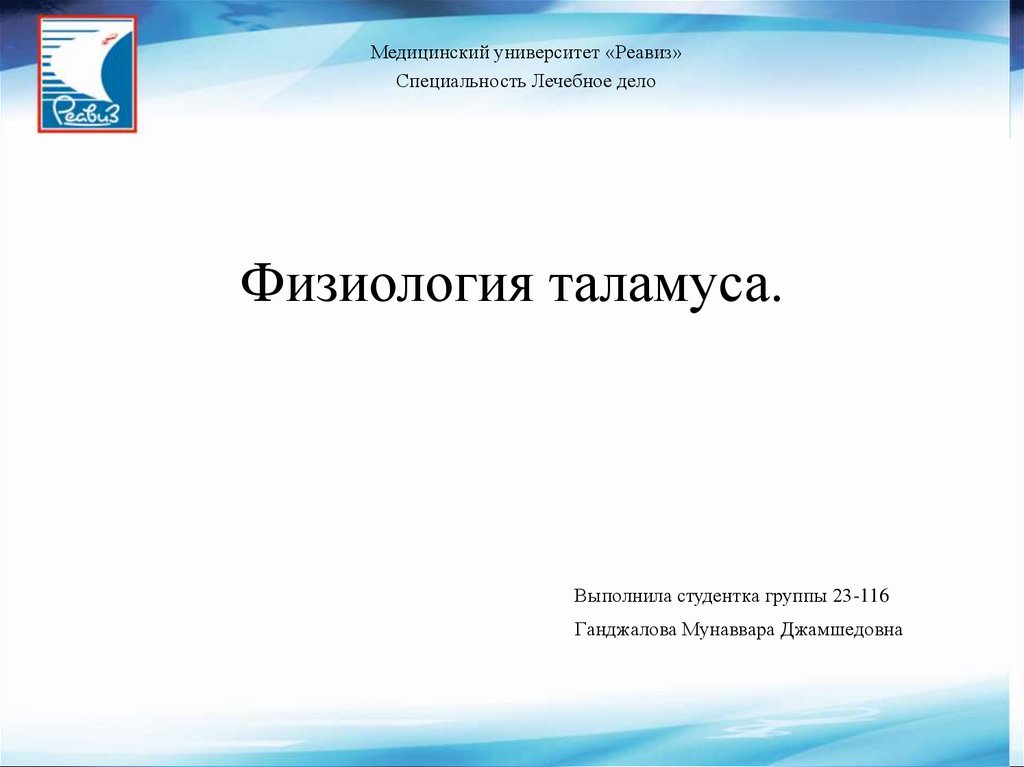 Реавиз

Медицинский университет «Реавиз»
Специальность Лечебное дело

Физиология таламуса.

Выполнила студентка группы 23-116
Ганджалова Мунаввара Джамшедовна